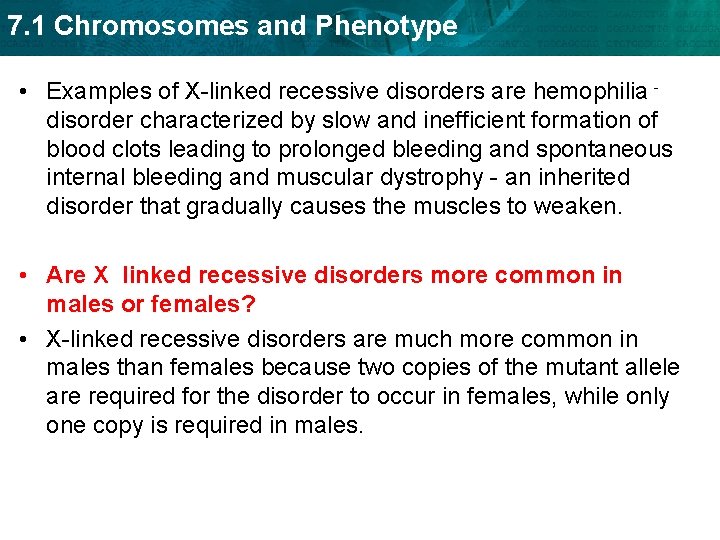 7.1 Chromosomes and Phenotype

• Examples of X-linked recessive disorders are hemophilia - disorder characterized by slow and inefficient formation of blood clots leading to prolonged bleeding and spontaneous internal bleeding and muscular dystrophy - an inherited disorder that gradually causes the muscles to weaken.

• Are X linked recessive disorders more common in males or females?

• X-linked recessive disorders are much more common in males than females because two copies of the mutant allele are required for the disorder to occur in females, while only one copy is required in males.